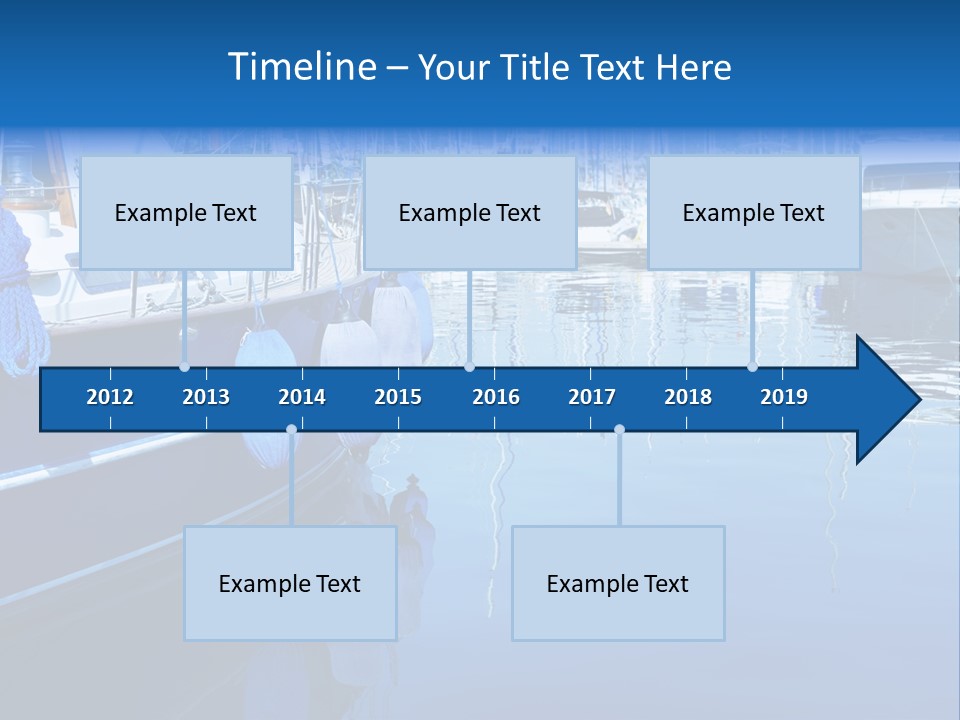 Timeline – Your Title Text Here

Example Text

Example Text

Example Text

2012 2013 2014 2015 2016 2017 2018 2019

Example Text

Example Text